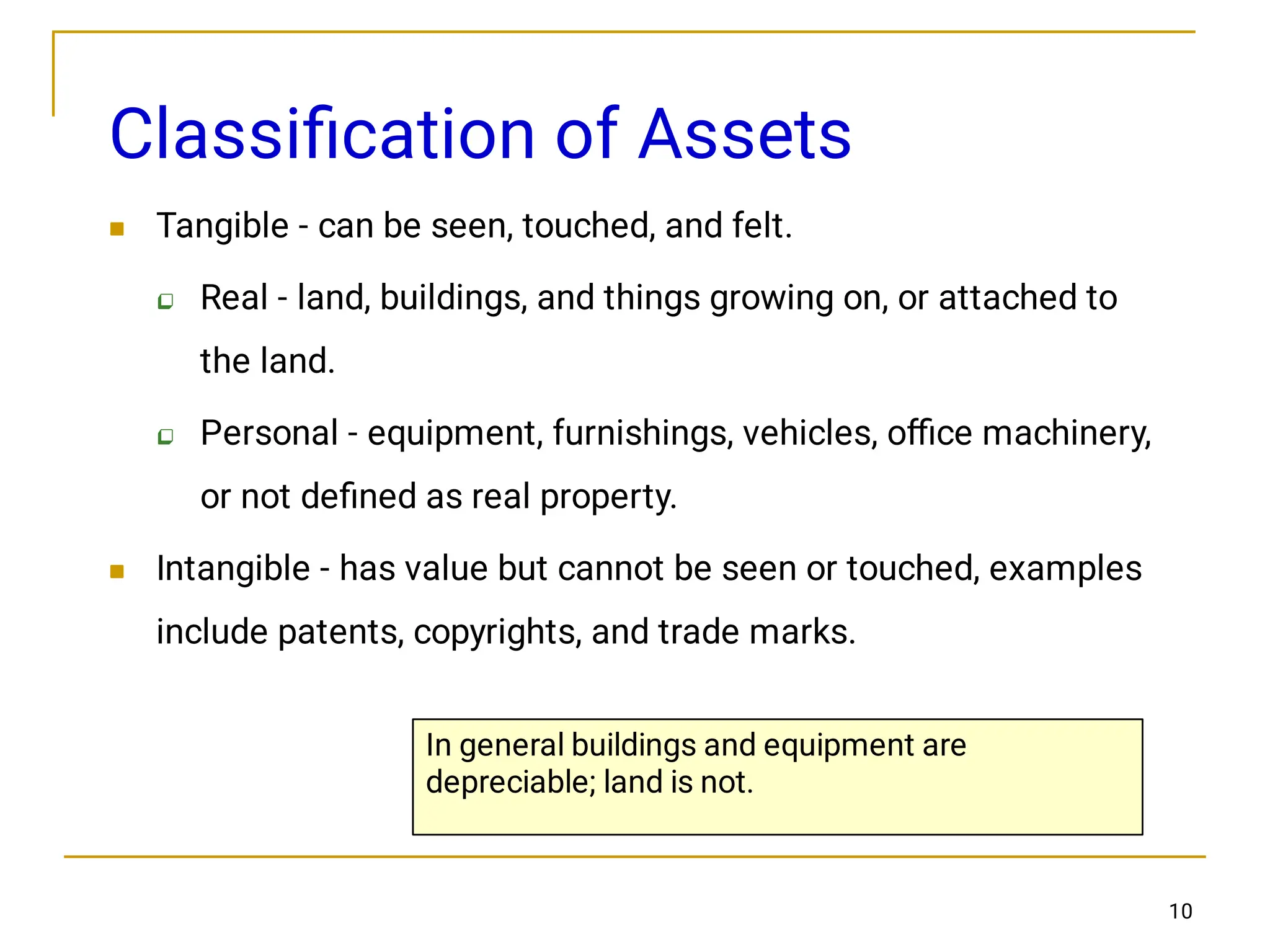 Classification of Assets

Tangible - can be seen, touched, and felt.

Real - land, buildings, and things growing on, or attached to the land.

Personal - equipment, furnishings, vehicles, office machinery, or not defined as real property.

Intangible - has value but cannot be seen or touched, examples include patents, copyrights, and trade marks.

In general buildings and equipment are depreciable; land is not.

10